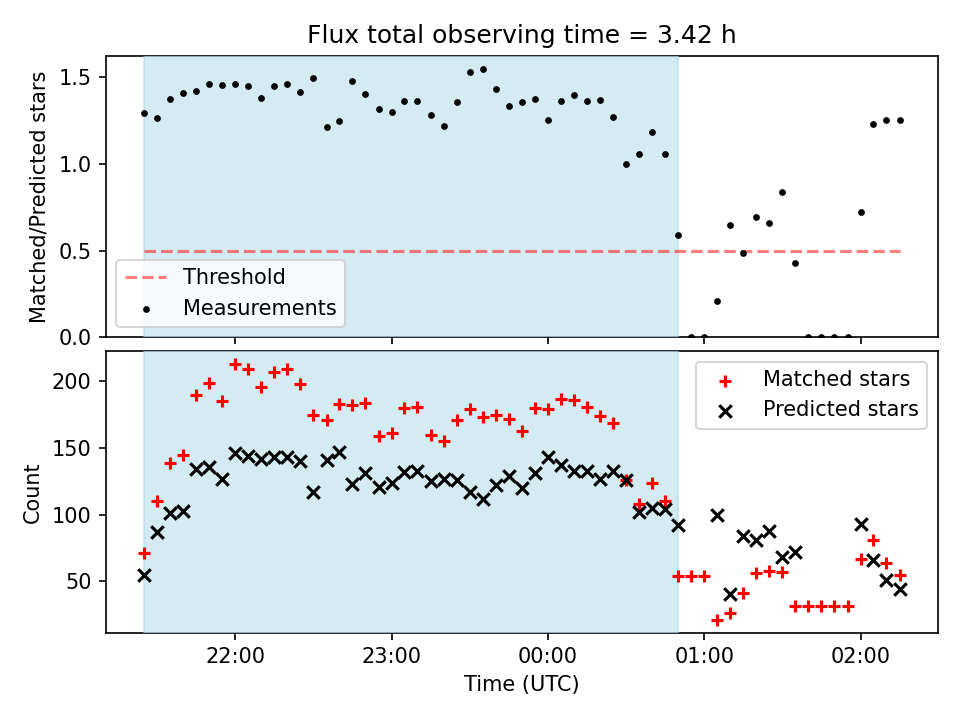 Flux total observing time = 3.42 h

Matched/Predicted stars

1.5
1.0
0.5
0.0

Threshold
Measurements

Count

200
150
100
50

Matched stars
Predicted stars

22:00
23:00
00:00
01:00
02:00

Time (UTC)